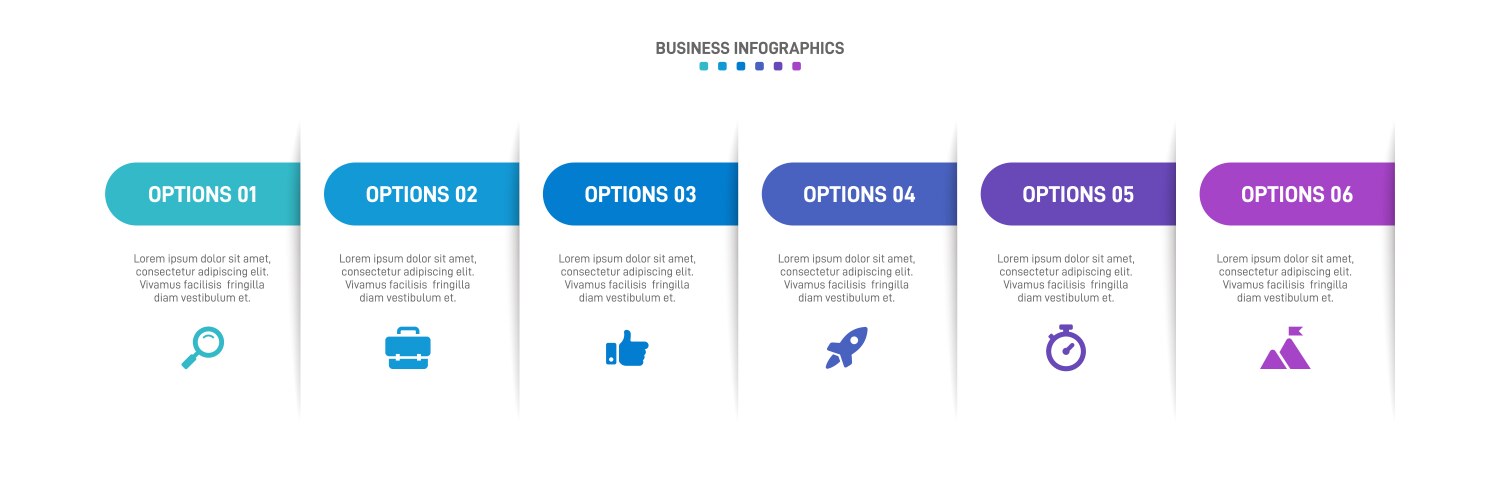 BUSINESS INFOGRAPHICS

OPTIONS 01

Lorem ipsum dolor sit amet, consectetur adipiscing elit. Vivamus facilisis fringilla diam vestibulum et.

OPTIONS 02

Lorem ipsum dolor sit amet, consectetur adipiscing elit. Vivamus facilisis fringilla diam vestibulum et.

OPTIONS 03

Lorem ipsum dolor sit amet, consectetur adipiscing elit. Vivamus facilisis fringilla diam vestibulum et.

OPTIONS 04

Lorem ipsum dolor sit amet, consectetur adipiscing elit. Vivamus facilisis fringilla diam vestibulum et.

OPTIONS 05

Lorem ipsum dolor sit amet, consectetur adipiscing elit. Vivamus facilisis fringilla diam vestibulum et.

OPTIONS 06

Lorem ipsum dolor sit amet, consectetur adipiscing elit. Vivamus facilisis fringilla diam vestibulum et.